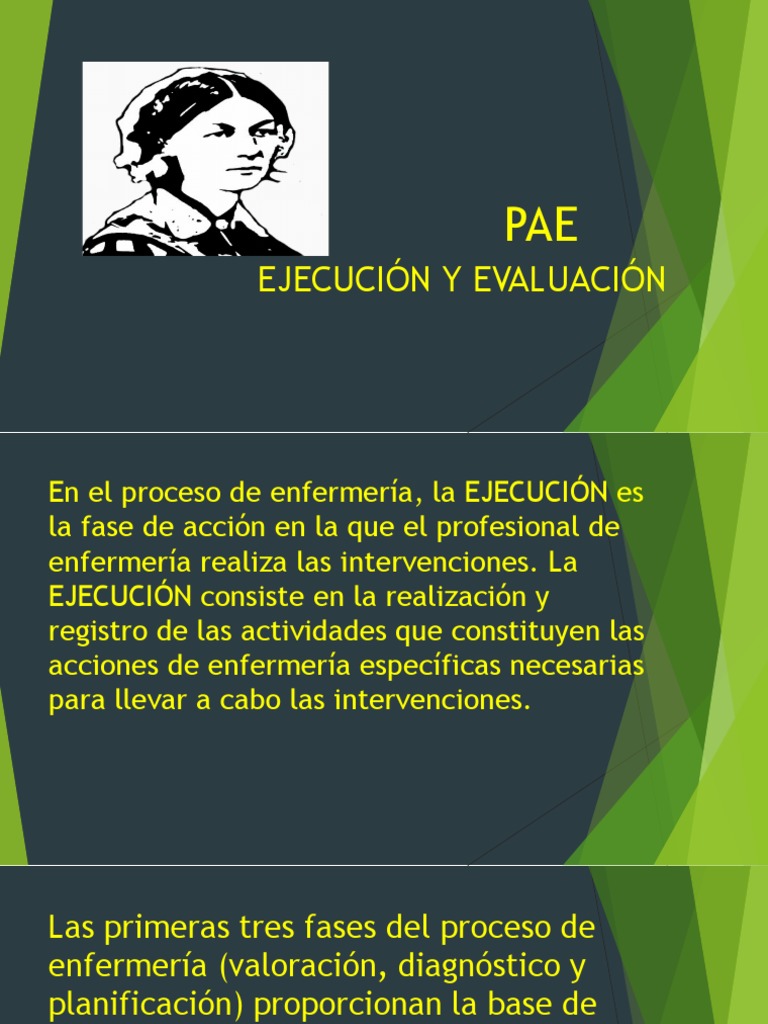 PAE
EJECUCIÓN Y EVALUACIÓN

En el proceso de enfermería, la EJECUCIÓN es la fase de acción en la que el profesional de enfermería realiza las intervenciones. La EJECUCIÓN consiste en la realización y registro de las actividades que constituyen las acciones de enfermería específicas necesarias para llevar a cabo las intervenciones.

Las primeras tres fases del proceso de enfermería (valoración, diagnóstico y planificación) proporcionan la base de